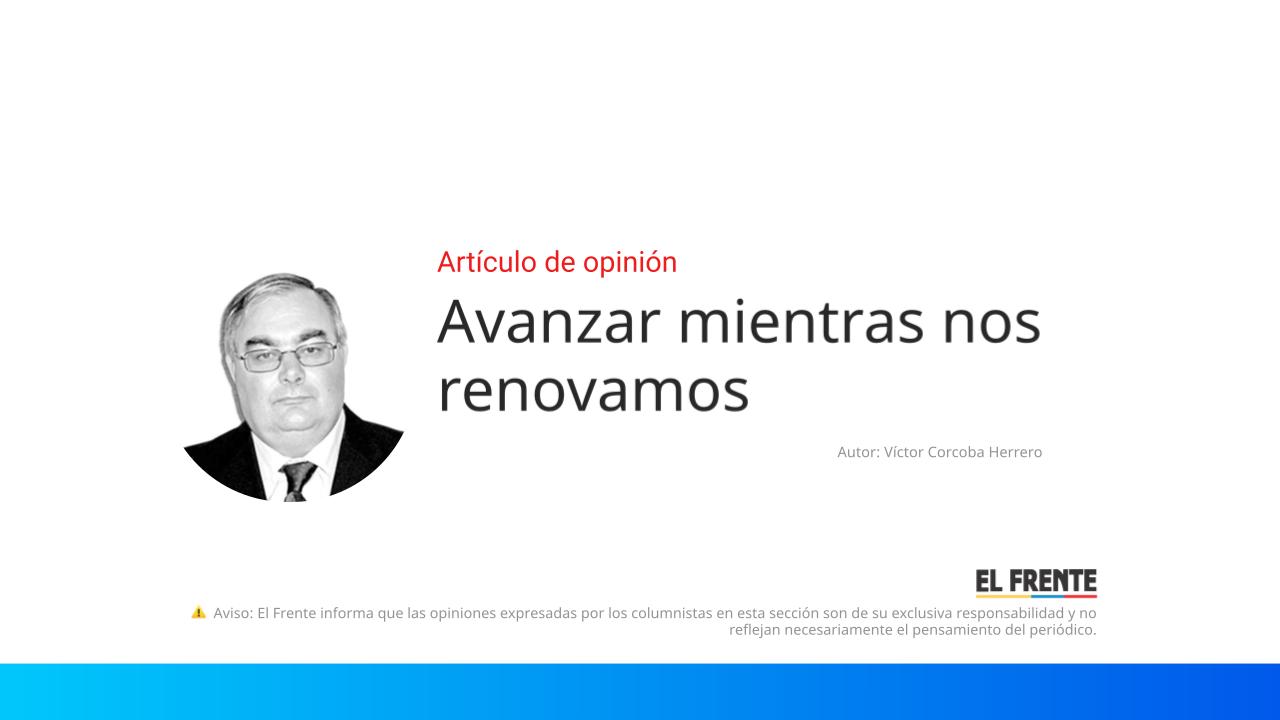 Artículo de opinión

Avanzar mientras nos renovamos

Autor: Víctor Corcoba Herrero

EL FRENTE

⚠ Aviso: El Frente informa que las opiniones expresadas por los columnistas en esta sección son de su exclusiva responsabilidad y no reflejan necesariamente el pensamiento del periódico.